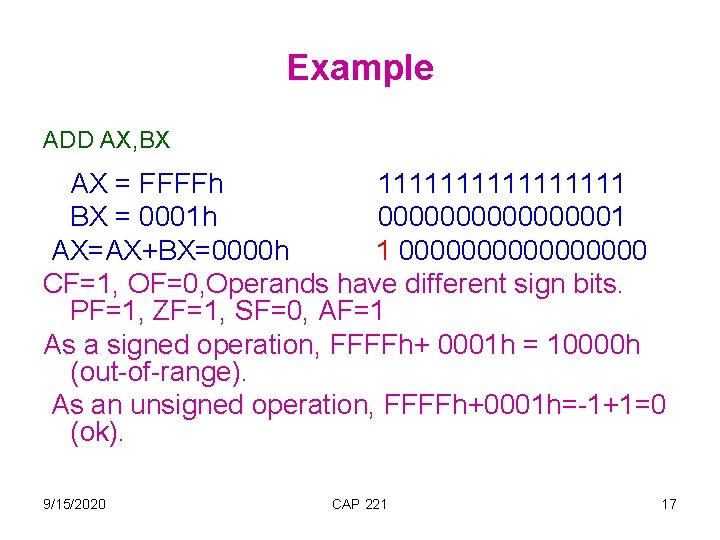 Example

ADD AX,BX

AX = FFFFh 1111111111111111
BX = 0001h 0000000000000001
AX=AX+BX=0000h 1 0000000000000000

CF=1, OF=0,Operands have different sign bits. PF=1, ZF=1, SF=0, AF=1

As a signed operation, FFFFh+ 0001h = 10000h (out-of-range).

As an unsigned operation, FFFFh+0001h=-1+1=0 (ok).

9/15/2020 CAP 221 17